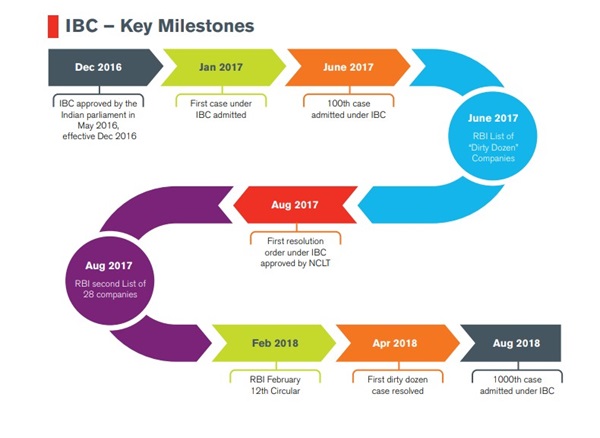 IBC – Key Milestones

Dec 2016
IBC approved by the Indian parliament in May 2016, effective Dec 2016

Jan 2017
First case under IBC admitted

June 2017
100th case admitted under IBC

June 2017
RBI List of "Dirty Dozen" Companies

Aug 2017
First resolution order under IBC approved by NCLT

Aug 2017
RBI second List of 28 companies

Feb 2018
RBI February 12th Circular

Apr 2018
First dirty dozen case resolved

Aug 2018
1000th case admitted under IBC